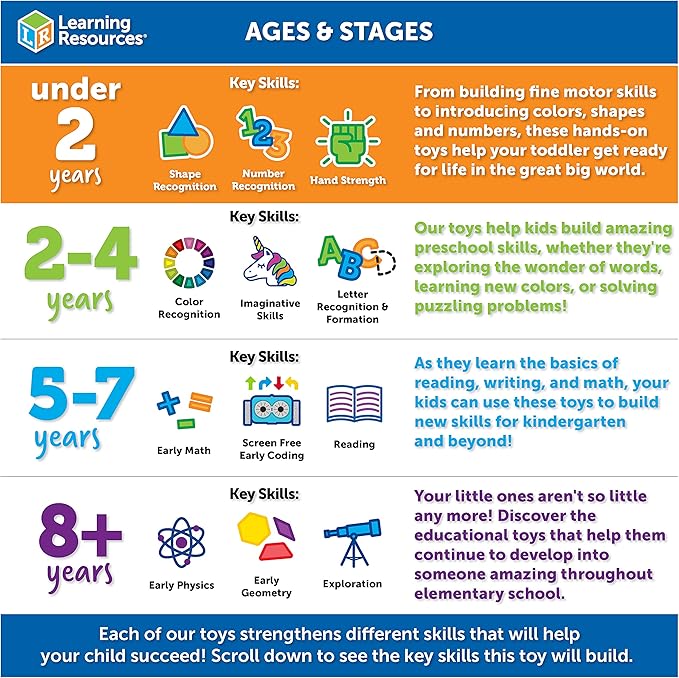 LR Learning Resources®

AGES & STAGES

under 2 years

Key Skills:

Shape Recognition

123

Number Recognition

Hand Strength

From building fine motor skills to introducing colors, shapes and numbers, these hands-on toys help your toddler get ready for life in the great big world.

2-4 years

Key Skills:

Color Recognition

Imaginative Skills

ABC

Letter Recognition & Formation

Our toys help kids build amazing preschool skills, whether they're exploring the wonder of words, learning new colors, or solving puzzling problems!

5-7 years

Key Skills:

Early Math

Screen Free Early Coding

Reading

As they learn the basics of reading, writing, and math, your kids can use these toys to build new skills for kindergarten and beyond!

8+ years

Key Skills:

Early Physics

Early Geometry

Exploration

Your little ones aren't so little any more! Discover the educational toys that help them continue to develop into someone amazing throughout elementary school.

Each of our toys strengthens different skills that will help your child succeed! Scroll down to see the key skills this toy will build.